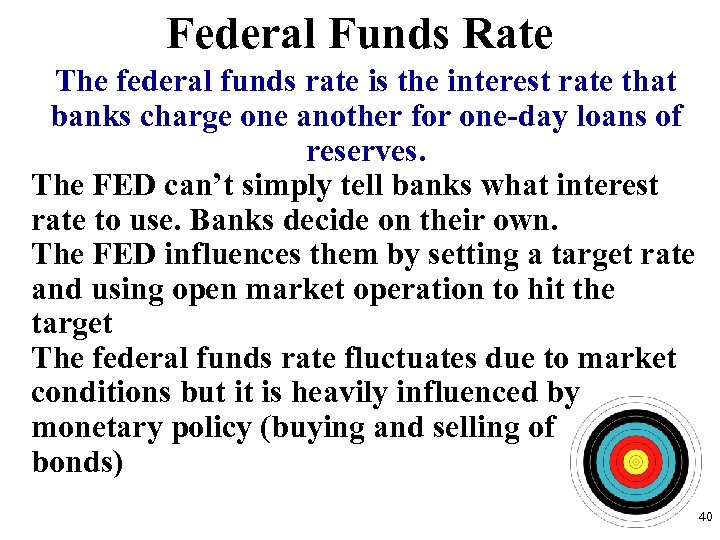 Federal Funds Rate

The federal funds rate is the interest rate that banks charge one another for one-day loans of reserves.

The FED can’t simply tell banks what interest rate to use. Banks decide on their own.

The FED influences them by setting a target rate and using open market operation to hit the target

The federal funds rate fluctuates due to market conditions but it is heavily influenced by monetary policy (buying and selling of bonds)

40